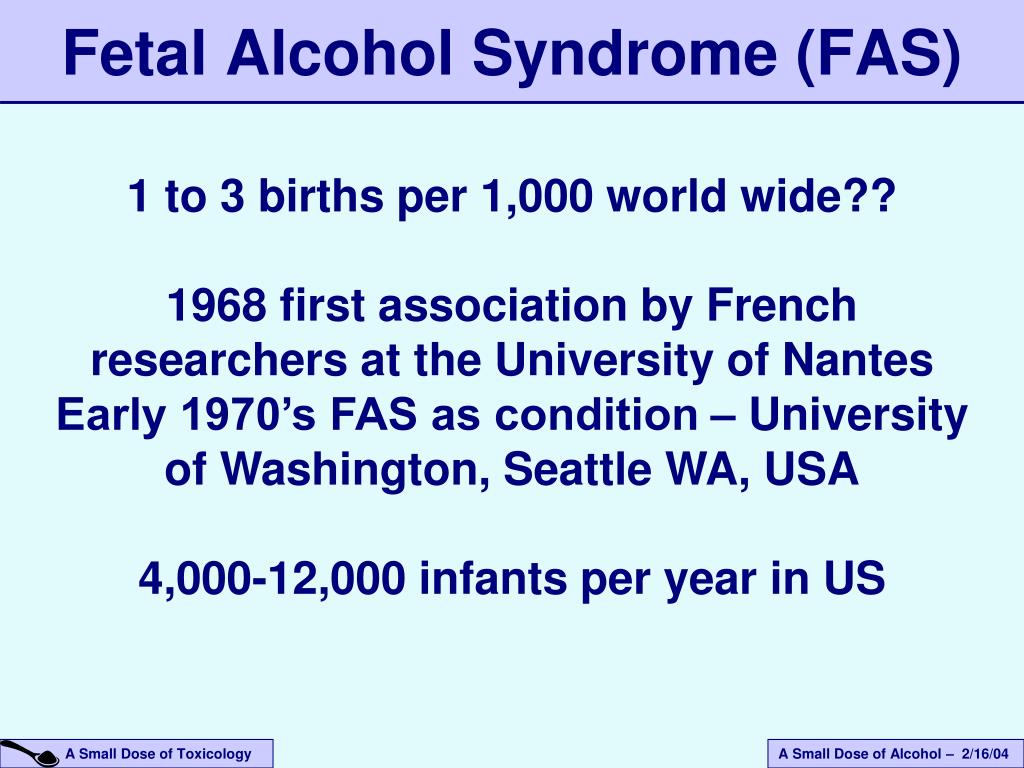 Fetal Alcohol Syndrome (FAS)

1 to 3 births per 1,000 world wide??

1968 first association by French researchers at the University of Nantes
Early 1970’s FAS as condition – University of Washington, Seattle WA, USA

4,000-12,000 infants per year in US

A Small Dose of Toxicology

A Small Dose of Alcohol – 2/16/04